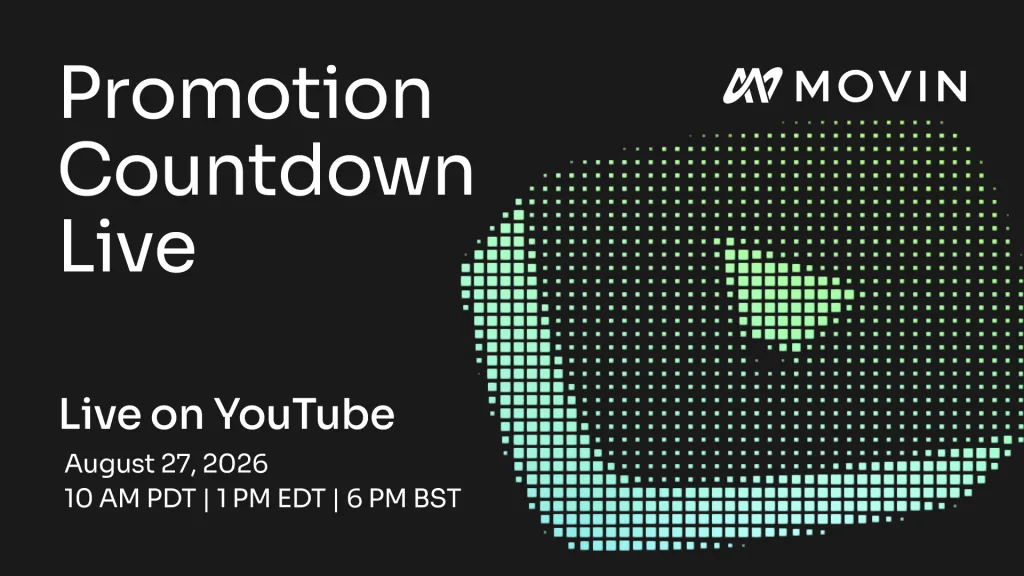 Promotion Countdown Live

MOVIN

Live on YouTube

August 27, 2026
10 AM PDT | 1 PM EDT | 6 PM BST